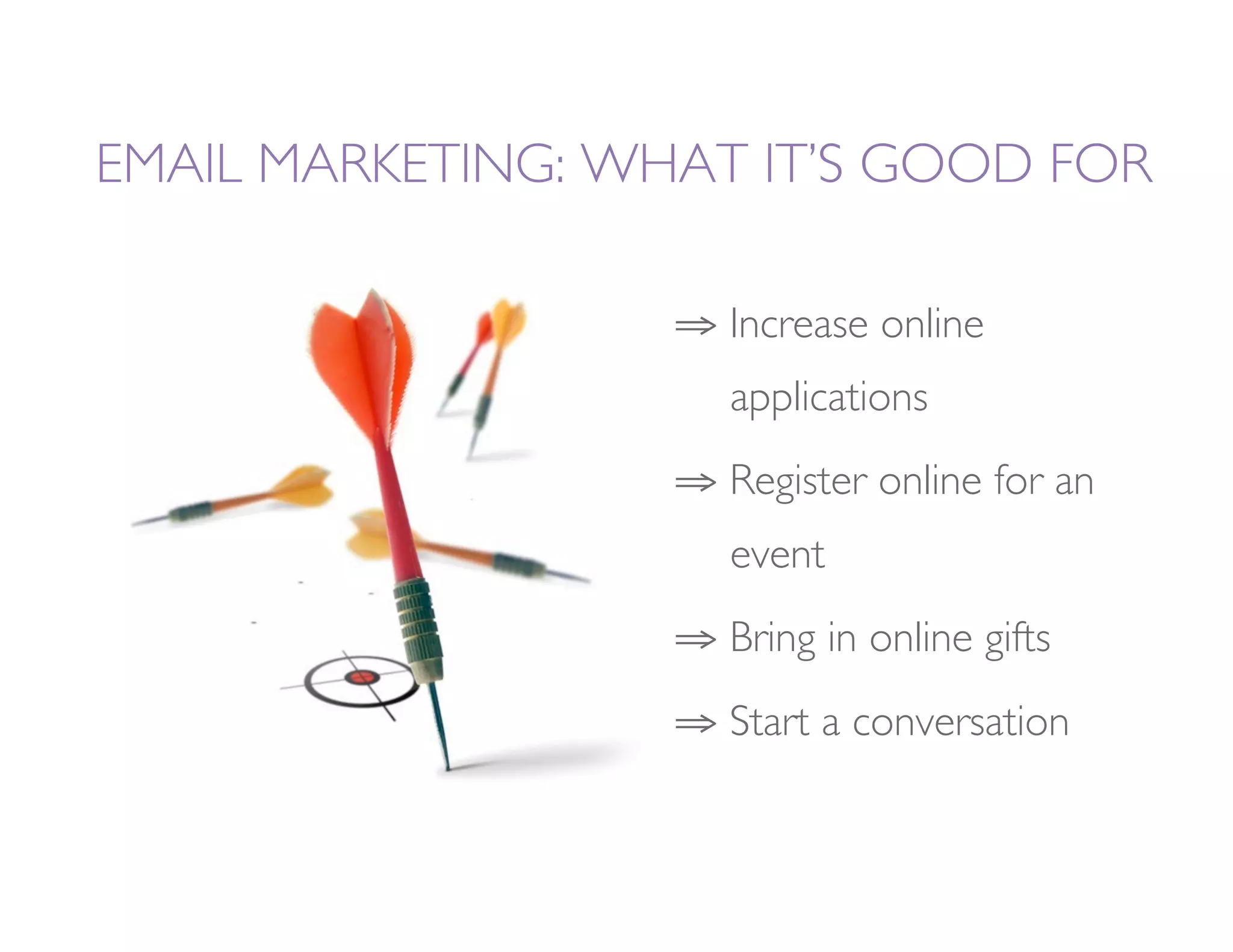 EMAIL MARKETING: WHAT IT'S GOOD FOR

⇒ Increase online applications

⇒ Register online for an event

⇒ Bring in online gifts

⇒ Start a conversation